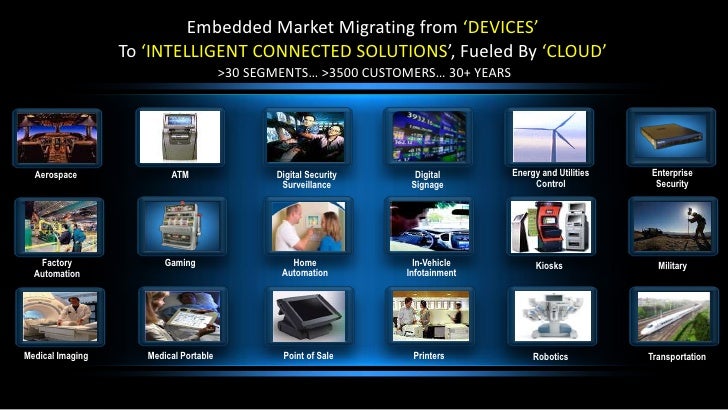 Embedded Market Migrating from 'DEVICES'
To 'INTELLIGENT CONNECTED SOLUTIONS', Fueled By 'CLOUD'
>30 SEGMENTS... >3500 CUSTOMERS... 30+ YEARS

Aerospace

ATM

Digital Security Surveillance

Digital Signage

Energy and Utilities Control

Enterprise Security

Factory Automation

Gaming

Home Automation

In-Vehicle Infotainment

Kiosks

Military

Medical Imaging

Medical Portable

Point of Sale

Printers

Robotics

Transportation